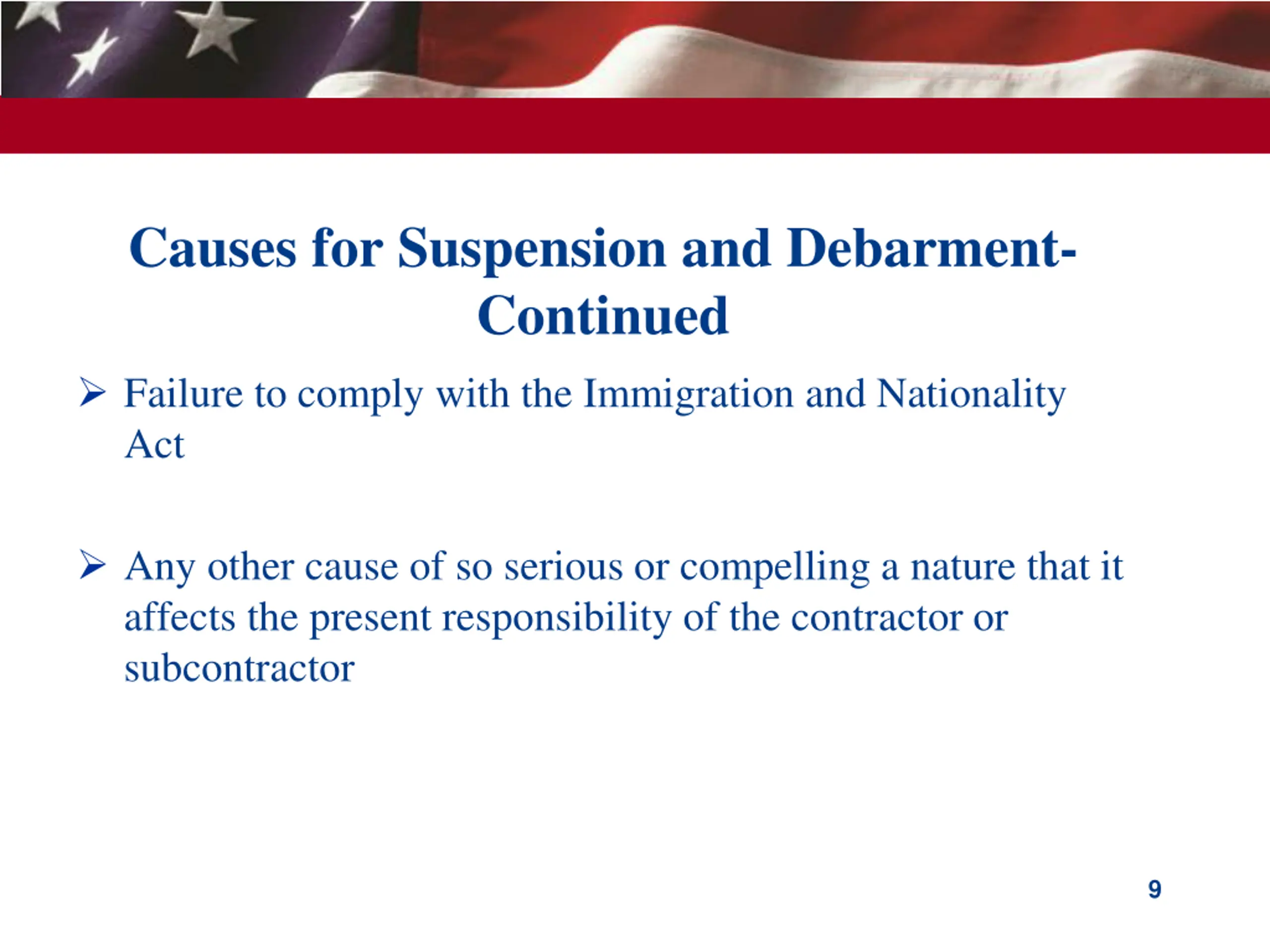 Causes for Suspension and Debarment-Continued

➢ Failure to comply with the Immigration and Nationality Act

➢ Any other cause of so serious or compelling a nature that it affects the present responsibility of the contractor or subcontractor

9